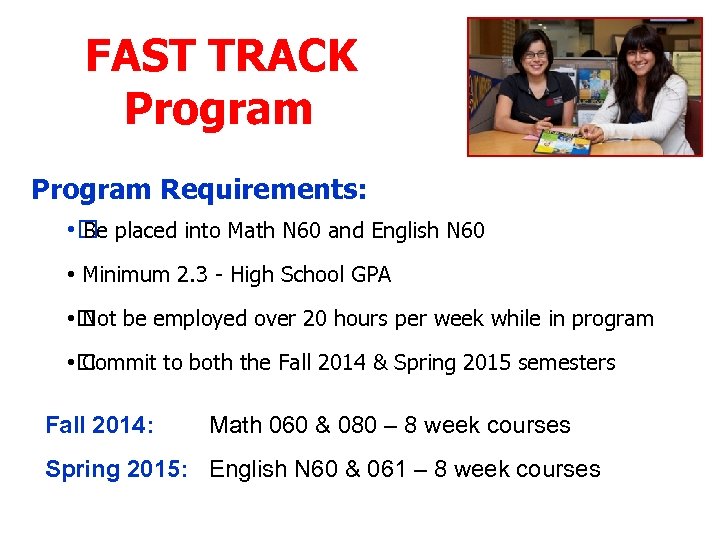 FAST TRACK Program

Program Requirements:

• Be placed into Math N60 and English N60

• Minimum 2.3 - High School GPA

• Not be employed over 20 hours per week while in program

• Commit to both the Fall 2014 & Spring 2015 semesters

Fall 2014: Math 060 & 080 – 8 week courses

Spring 2015: English N60 & 061 – 8 week courses